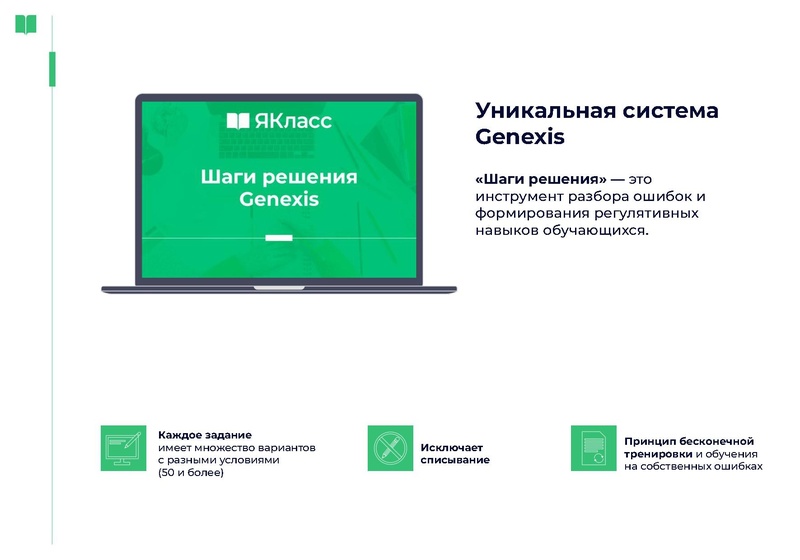 ЯКласс

Шаги решения Genexis

Уникальная система Genexis

«Шаги решения» — это инструмент разбора ошибок и формирования регулятивных навыков обучающихся.

Каждое задание имеет множество вариантов с разными условиями (50 и более)

Исключает списывание

Принцип бесконечной тренировки и обучения на собственных ошибках